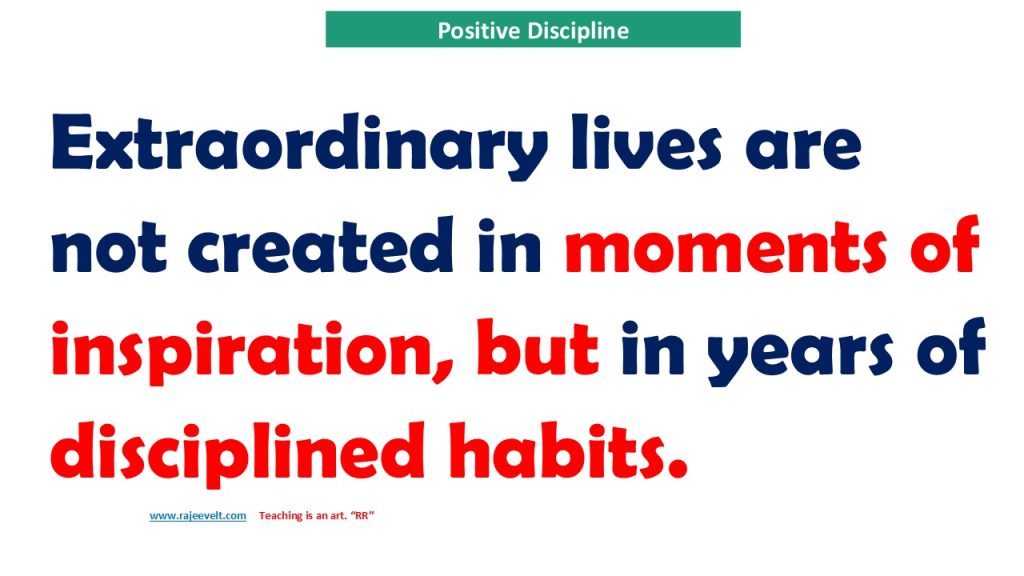 Positive Discipline

Extraordinary lives are not created in moments of inspiration, but in years of disciplined habits.

www.rajeevelt.com Teaching is an art. "RR"